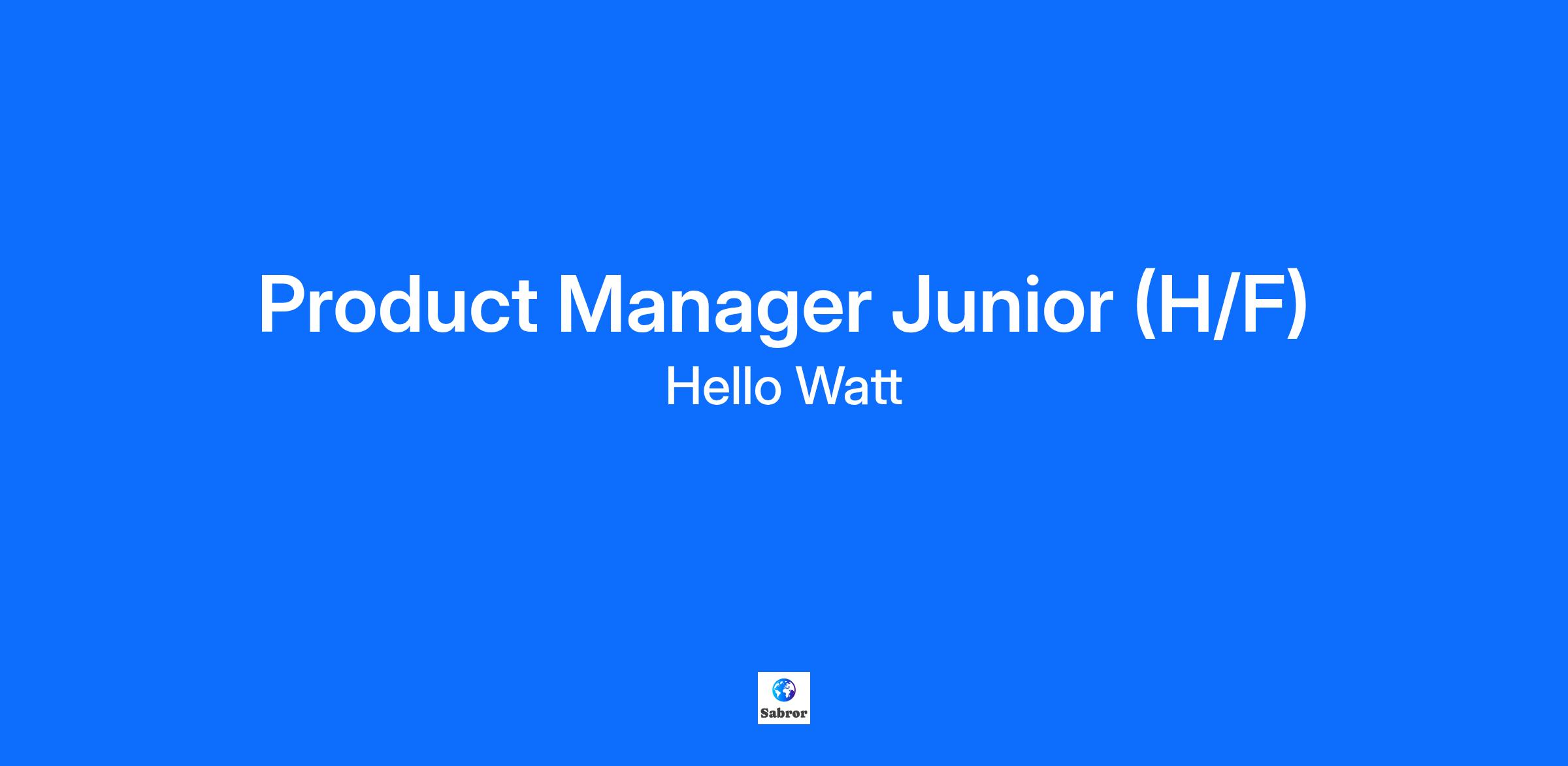 Product Manager Junior (H/F)
Hello Watt

Sabror